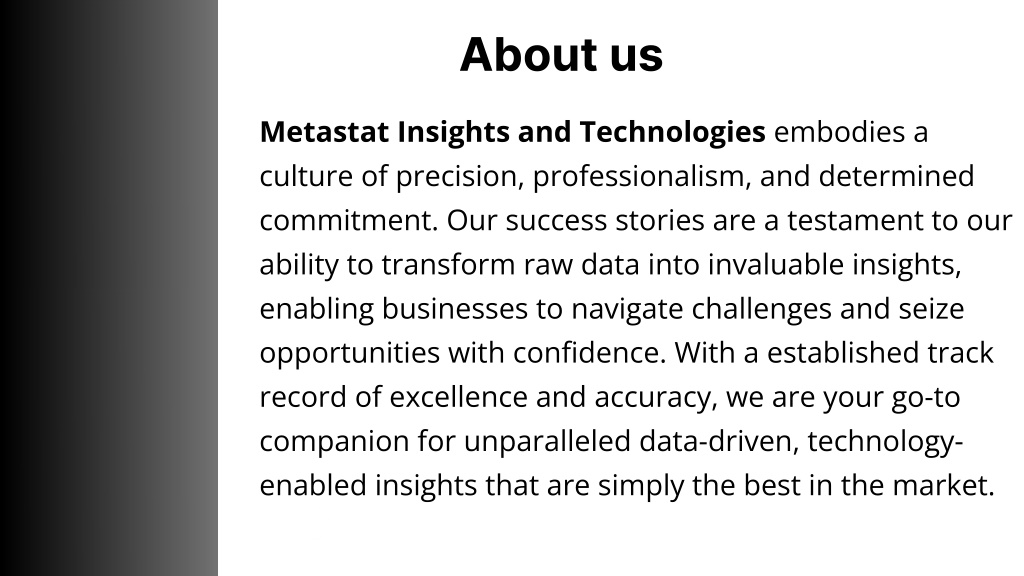 About us

Metastat Insights and Technologies embodies a culture of precision, professionalism, and determined commitment. Our success stories are a testament to our ability to transform raw data into invaluable insights, enabling businesses to navigate challenges and seize opportunities with confidence. With a established track record of excellence and accuracy, we are your go-to companion for unparalleled data-driven, technology-enabled insights that are simply the best in the market.